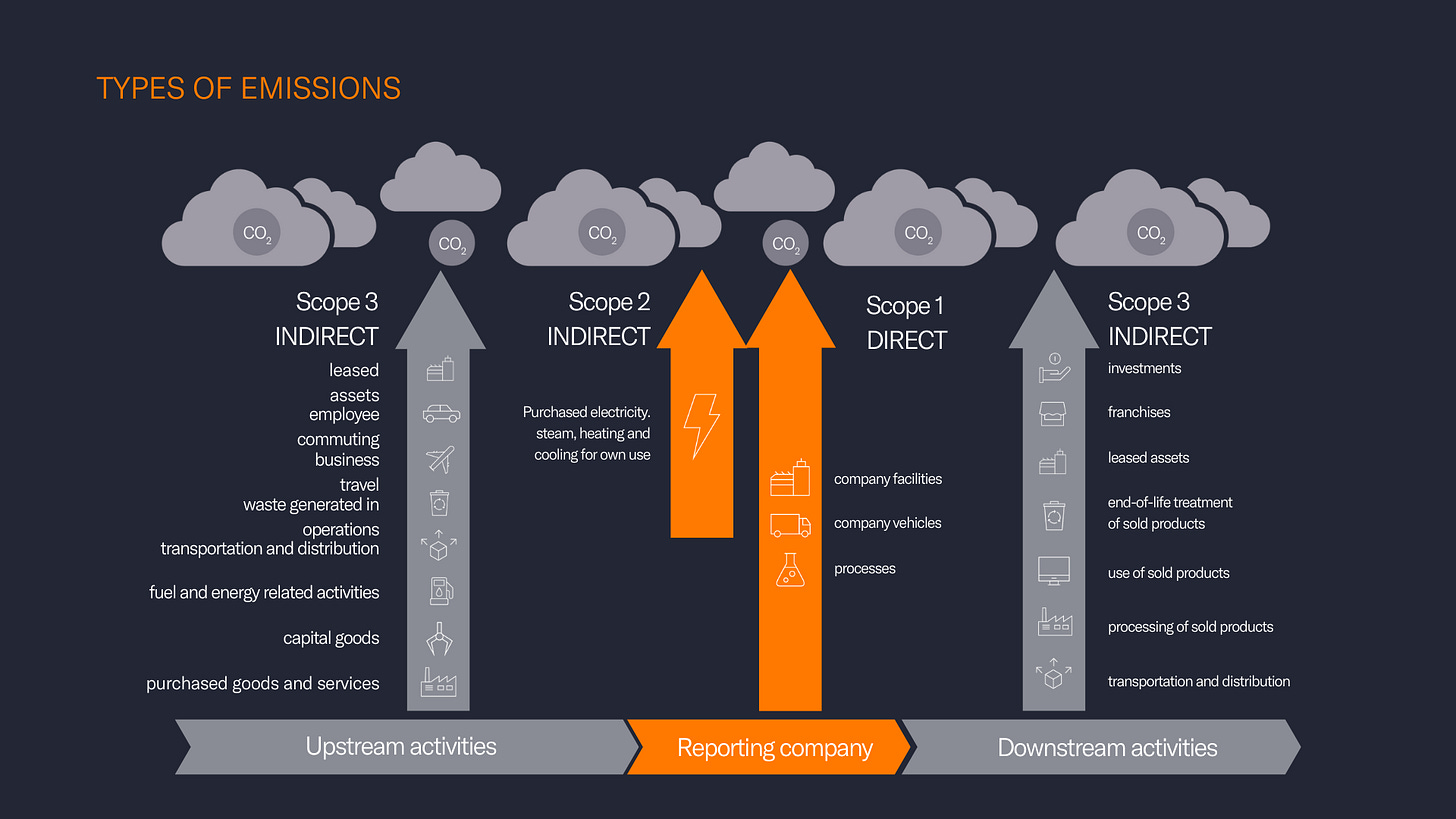 TYPES OF EMISSIONS

$CO_2$

$CO_2$

$CO_2$

$CO_2$

$CO_2$

$CO_2$

Scope 3
INDIRECT

leased
assets
employee
commuting
business
travel
waste generated in
operations
transportation and distribution

fuel and energy related activities

capital goods

purchased goods and services

Scope 2
INDIRECT

Purchased electricity. steam, heating and cooling for own use

Scope 1
DIRECT

company facilities

company vehicles

processes

Scope 3
INDIRECT

investments

franchises

leased assets

end-of-life treatment of sold products

use of sold products

processing of sold products

transportation and distribution

Upstream activities

Reporting company

Downstream activities